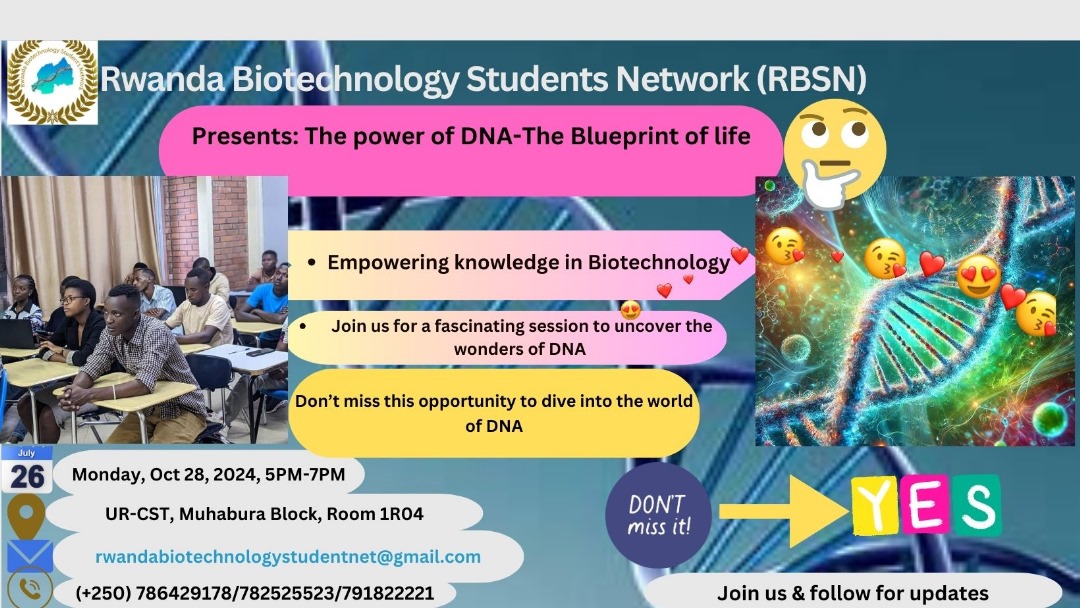 Rwanda Biotechnology Students Network (RBSN)

Presents: The power of DNA-The Blueprint of life

• Empowering knowledge in Biotechnology

• Join us for a fascinating session to uncover the wonders of DNA

Don't miss this opportunity to dive into the world of DNA

July
26

Monday, Oct 28, 2024, 5PM-7PM

UR-CST, Muhabura Block, Room 1R04

rwandabiotechnologystudentnet@gmail.com

(+250) 786429178/782525523/791822221

DON'T miss it!

YES

Join us & follow for updates